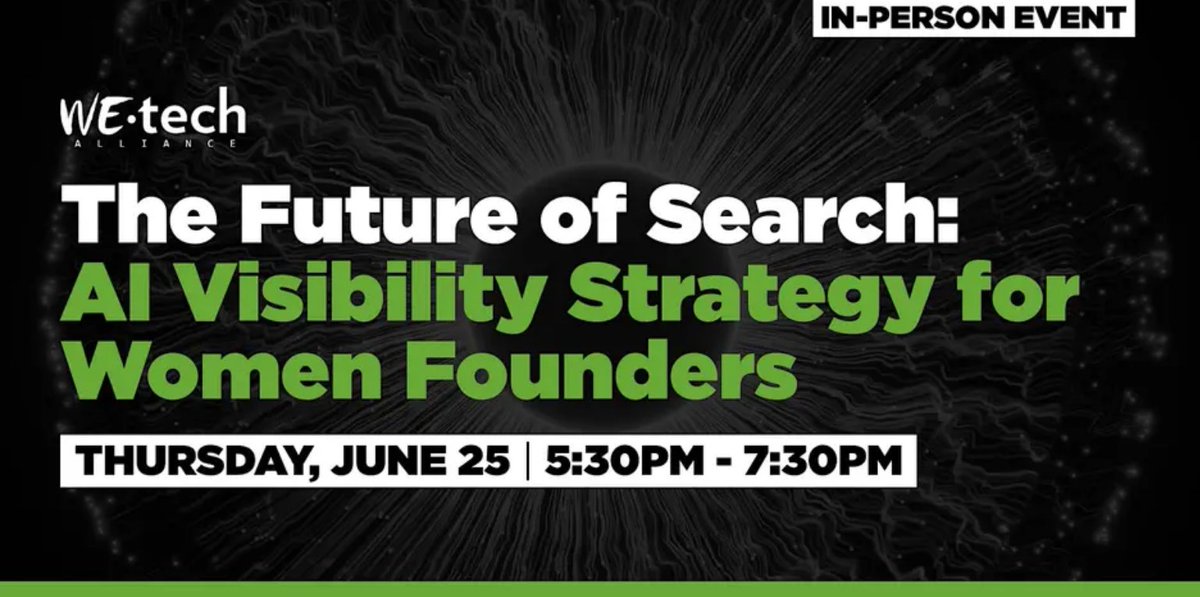 IN-PERSON EVENT

WE·tech ALLIANCE

The Future of Search: AI Visibility Strategy for Women Founders

THURSDAY, JUNE 25 | 5:30PM - 7:30PM